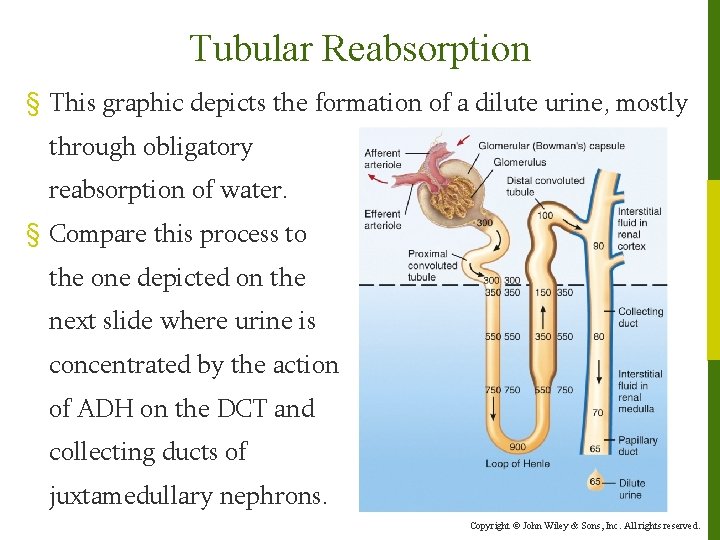 Tubular Reabsorption

§ This graphic depicts the formation of a dilute urine, mostly through obligatory reabsorption of water.

§ Compare this process to the one depicted on the next slide where urine is concentrated by the action of ADH on the DCT and collecting ducts of juxtamedullary nephrons.

Afferent arteriole
Efferent arteriole
Glomerular (Bowman's) capsule
Glomerulus
Distal convoluted tubule
Proximal convoluted tubule
Interstitial fluid in renal cortex
Collecting duct
Interstitial fluid in renal medulla
Papillary duct
Dilute urine
Loop of Henle
300
100
90
300 300
350 350
150 350
550 550
350 550
80
750 750
550 750
70
900
65
65

Copyright © John Wiley & Sons, Inc. All rights reserved.